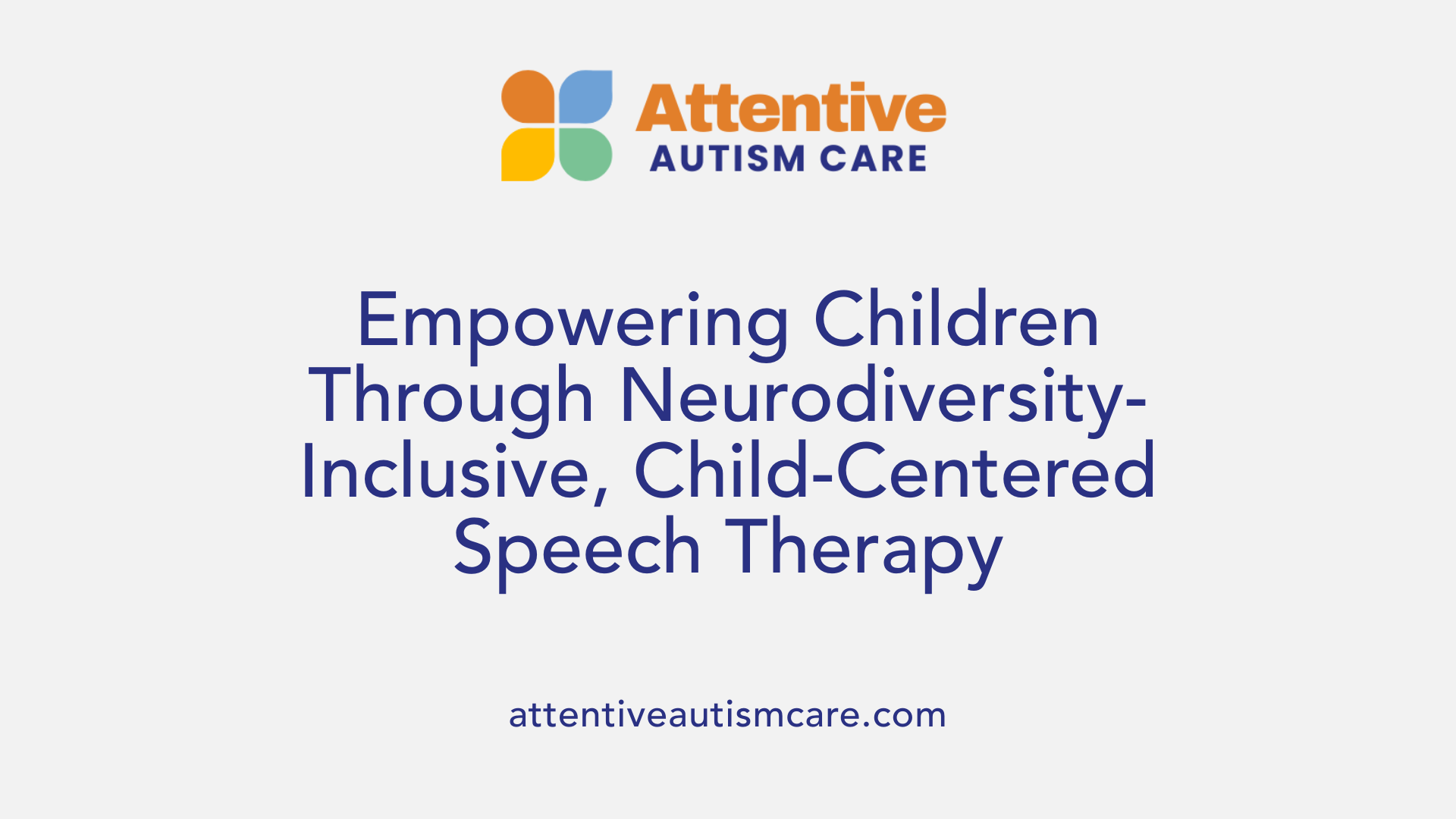 Attentive
AUTISM CARE

Empowering Children Through Neurodiversity-Inclusive, Child-Centered Speech Therapy

attentiveautismcare.com